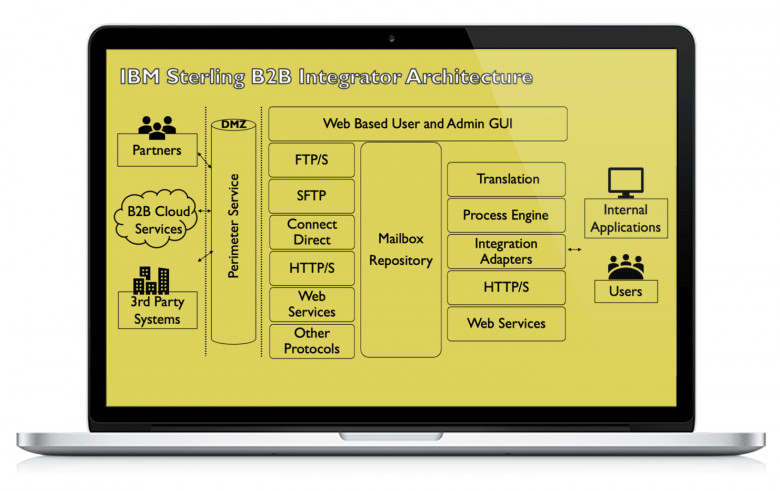 IBM Sterling B2B Integrator Architecture

Partners

B2B Cloud Services

3rd Party Systems

DMZ

Perimeter Service

Web Based User and Admin GUI

FTP/S

SFTP

Connect Direct

HTTP/S

Web Services

Other Protocols

Mailbox Repository

Translation

Process Engine

Integration Adapters

HTTP/S

Web Services

Internal Applications

Users